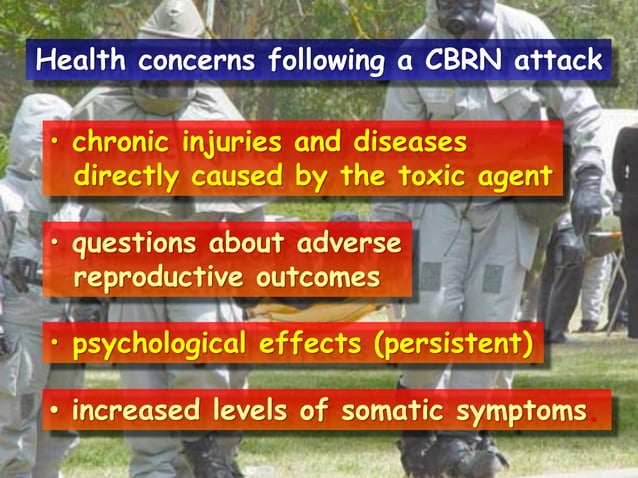 Health concerns following a CBRN attack

• chronic injuries and diseases directly caused by the toxic agent

• questions about adverse reproductive outcomes

• psychological effects (persistent)

• increased levels of somatic symptoms.